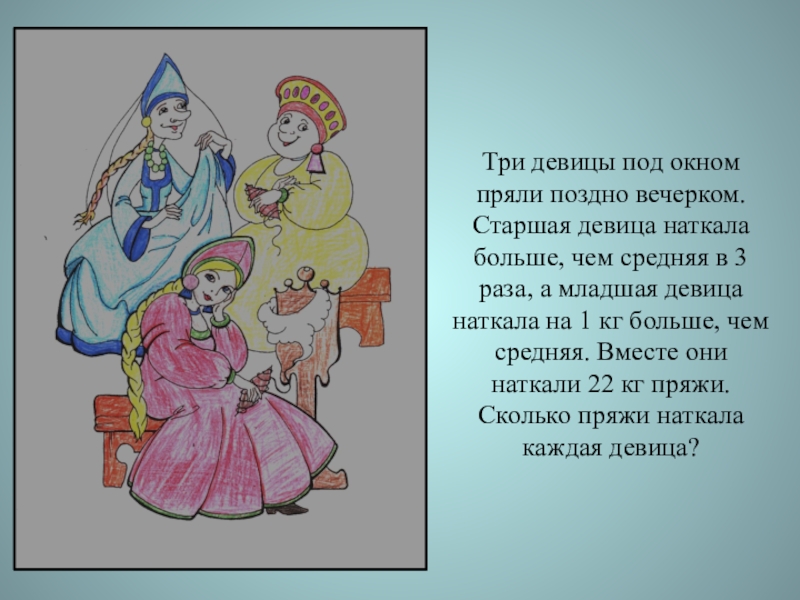 Три девицы под окном пряли поздно вечерком. Старшая девица наткала больше, чем средняя в 3 раза, а младшая девица наткала на 1 кг больше, чем средняя. Вместе они наткали 22 кг пряжи. Сколько пряжи наткала каждая девица?